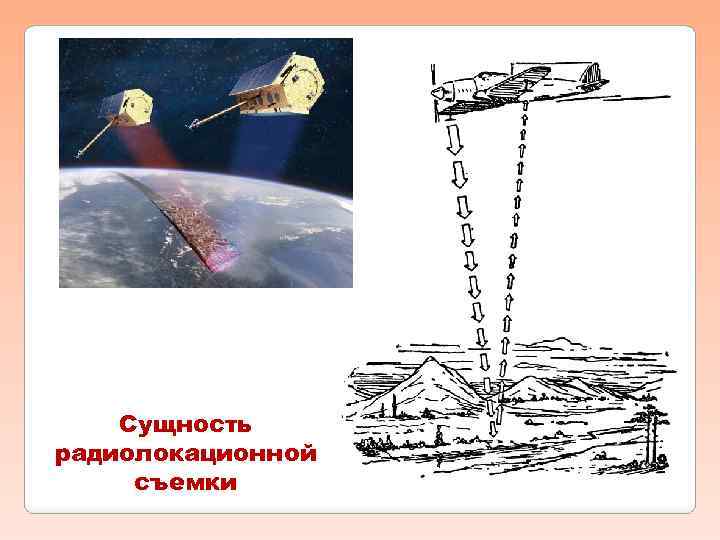 Сущность радиолокационной съемки